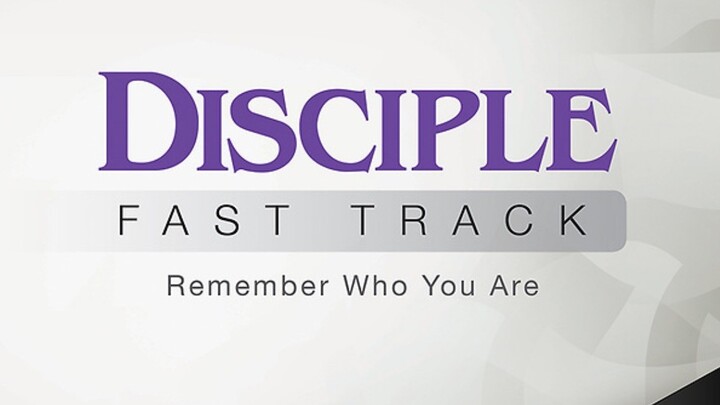 DISCIPLE
FAST TRACK
Remember Who You Are